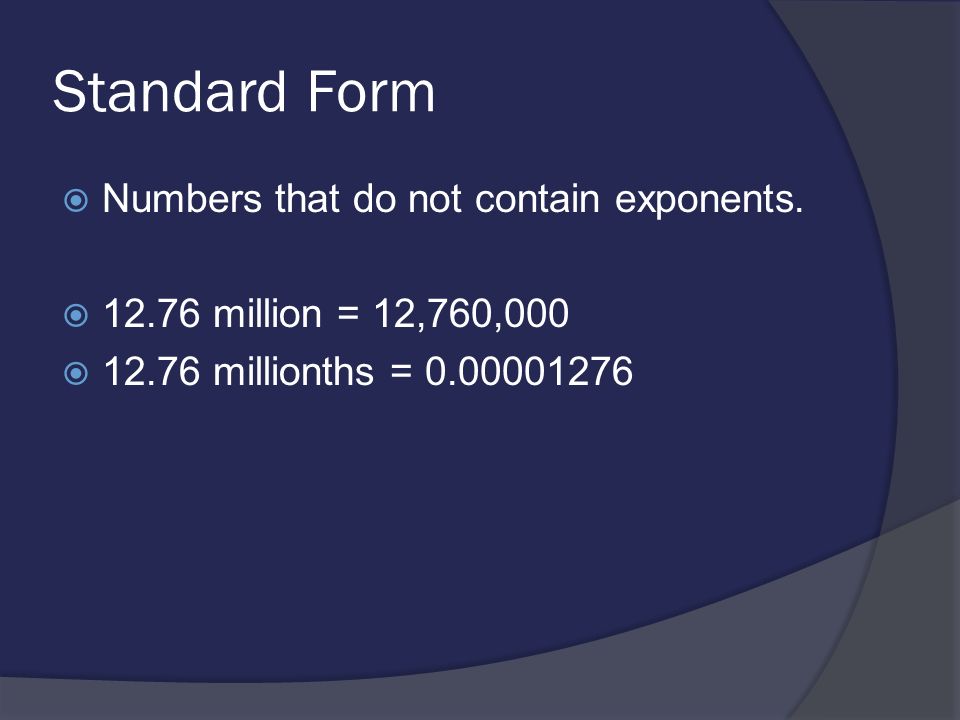 Standard Form

Numbers that do not contain exponents.

12.76 million = 12,760,000
12.76 millionths = 0.00001276